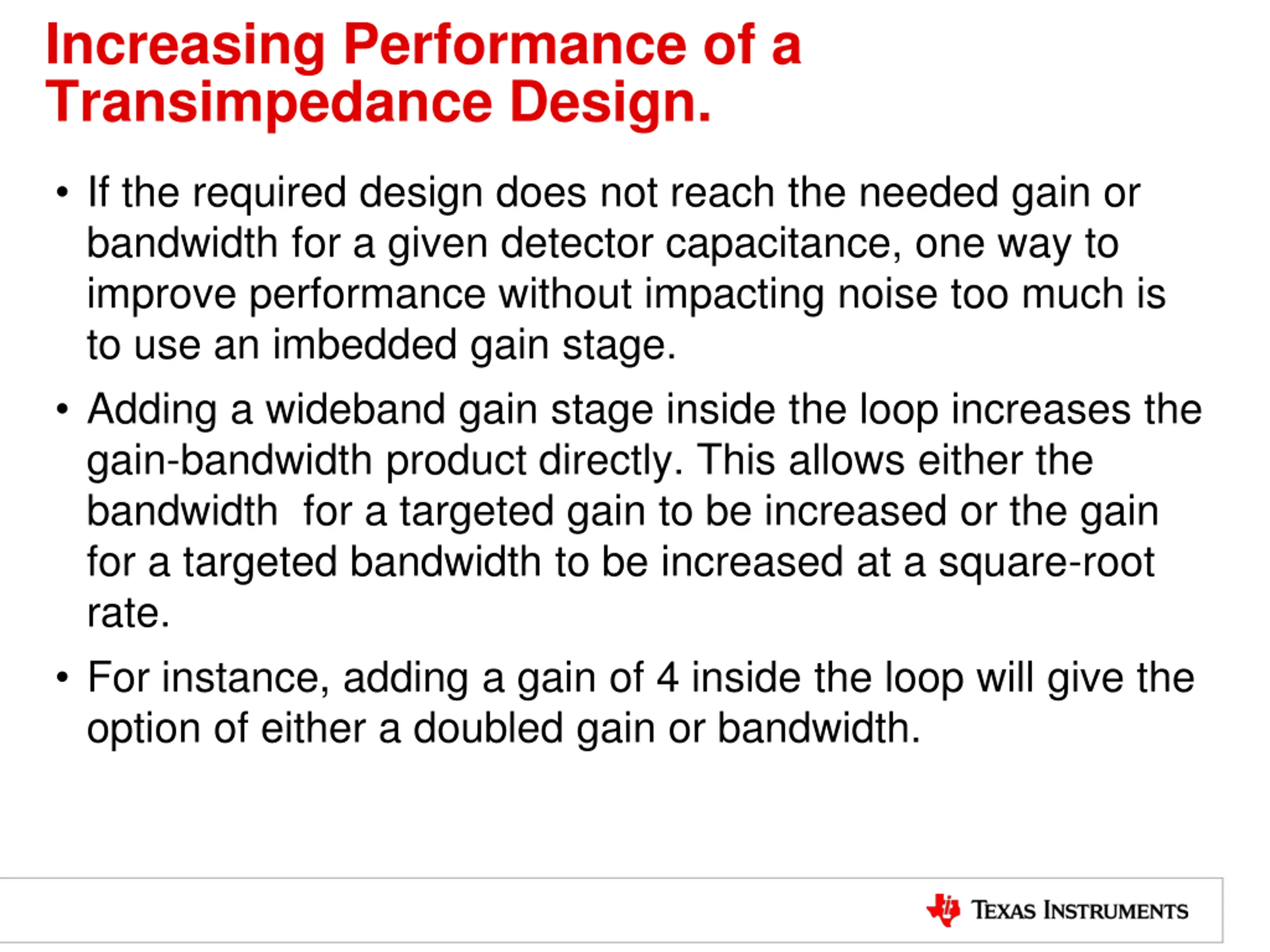 Increasing Performance of a Transimpedance Design.

• If the required design does not reach the needed gain or bandwidth for a given detector capacitance, one way to improve performance without impacting noise too much is to use an imbedded gain stage.

• Adding a wideband gain stage inside the loop increases the gain-bandwidth product directly. This allows either the bandwidth for a targeted gain to be increased or the gain for a targeted bandwidth to be increased at a square-root rate.

• For instance, adding a gain of 4 inside the loop will give the option of either a doubled gain or bandwidth.

TEXAS INSTRUMENTS